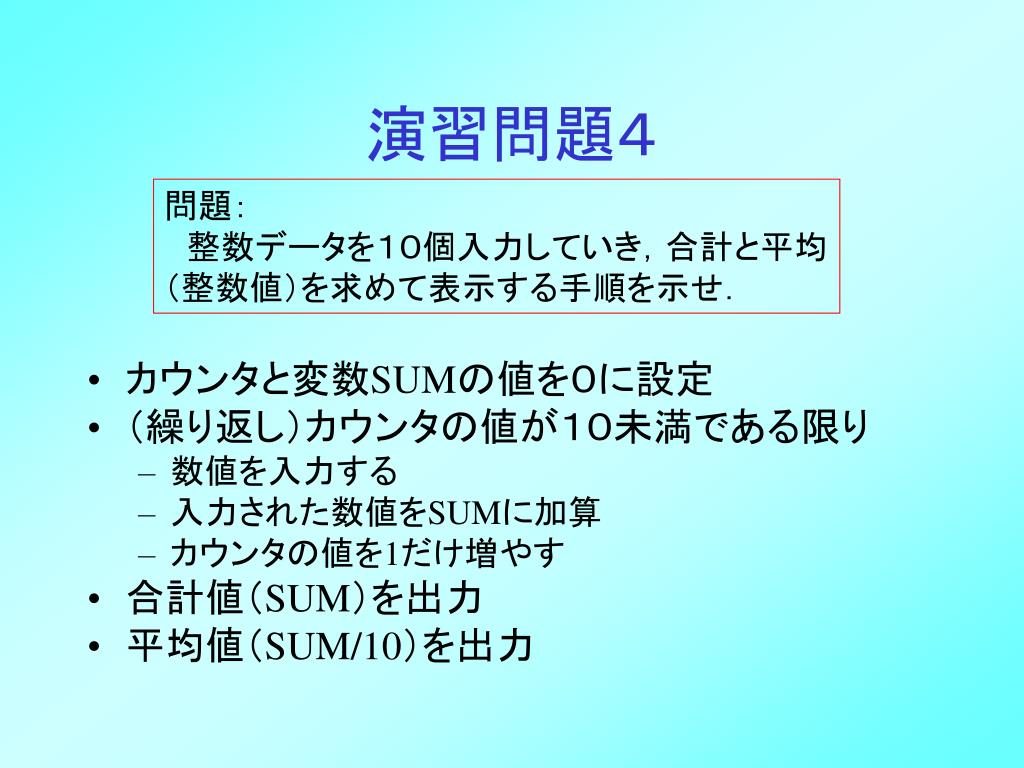 演習問題4

問題:
　整数データを10個入力していき，合計と平均（整数値）を求めて表示する手順を示せ.

• カウンタと変数SUMの値を0に設定
• （繰り返し）カウンタの値が10未満である限り
– 数値を入力する
– 入力された数値をSUMに加算
– カウンタの値を1だけ増やす
• 合計値（SUM）を出力
• 平均値（SUM/10）を出力